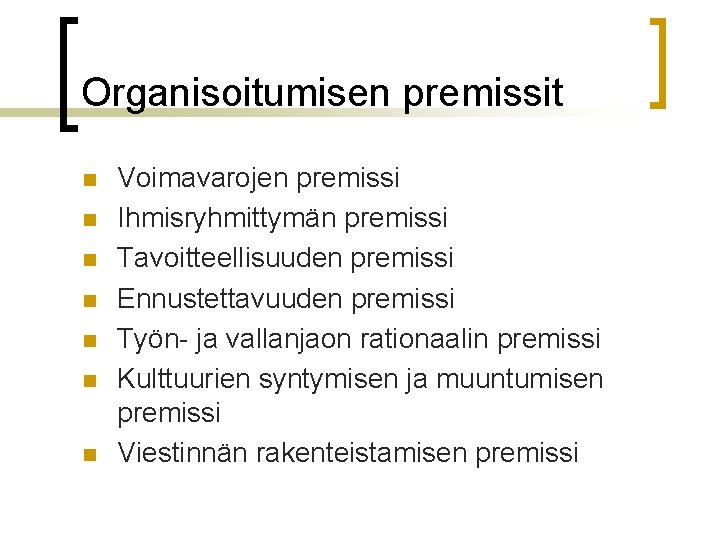 Organisoitumisen premissit

- Voimavarojen premissi
- Ihmisryhmittymän premissi
- Tavoitteellisuuden premissi
- Ennustettavuuden premissi
- Työn- ja vallanjaon rationaalin premissi
- Kulttuurien syntymisen ja muuntumisen premissi
- Viestinnän rakenteistamisen premissi